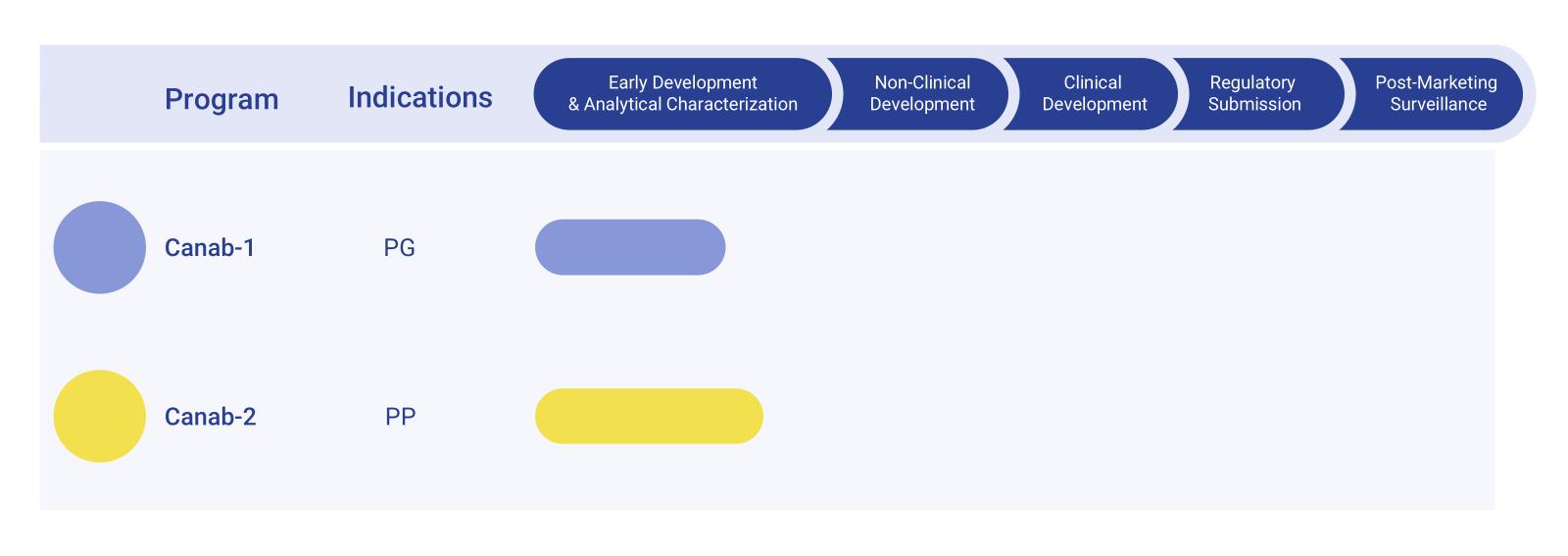 | Program | Indications | Early Development & Analytical Characterization | Non-Clinical Development | Clinical Development | Regulatory Submission | Post-Marketing Surveillance |
|---|---|---|---|---|---|---|
| Canab-1 | PG | | | | | |
| Canab-2 | PP | | | | | |